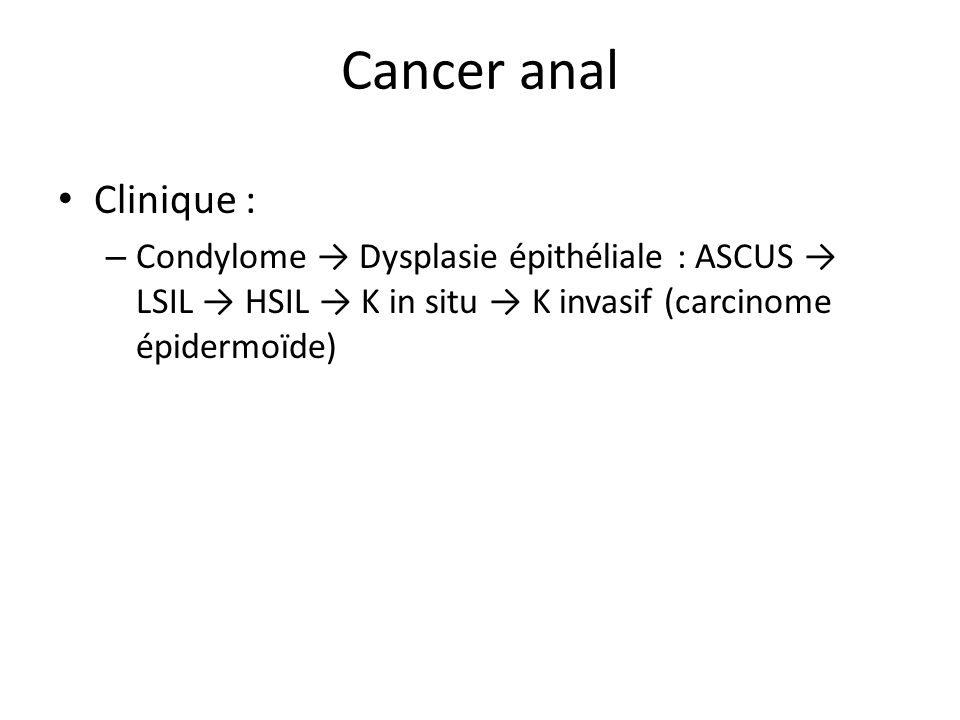 Cancer anal

• Clinique :
  – Condylome → Dysplasie épithéliale : ASCUS → LSIL → HSIL → K in situ → K invasif (carcinome épidermoïde)